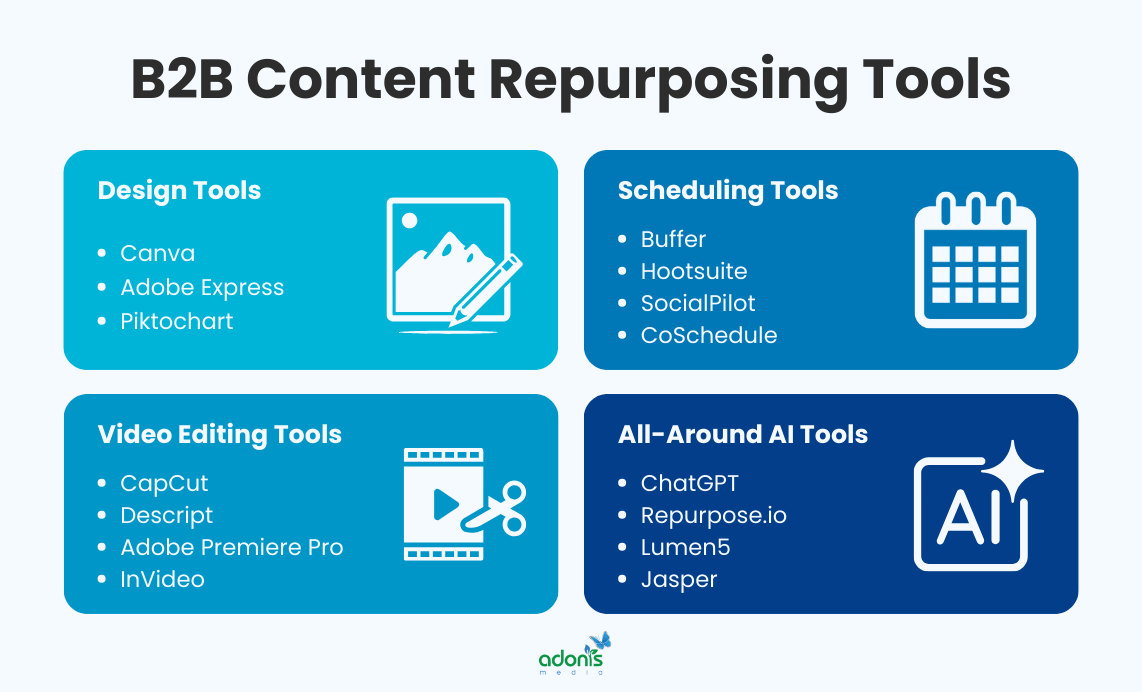 B2B Content Repurposing Tools

Design Tools

- Canva
- Adobe Express
- Piktochart

Scheduling Tools

- Buffer
- Hootsuite
- SocialPilot
- CoSchedule

Video Editing Tools

- CapCut
- Descript
- Adobe Premiere Pro
- InVideo

All-Around AI Tools

- ChatGPT
- Repurpose.io
- Lumen5
- Jasper

AI

adonis
media